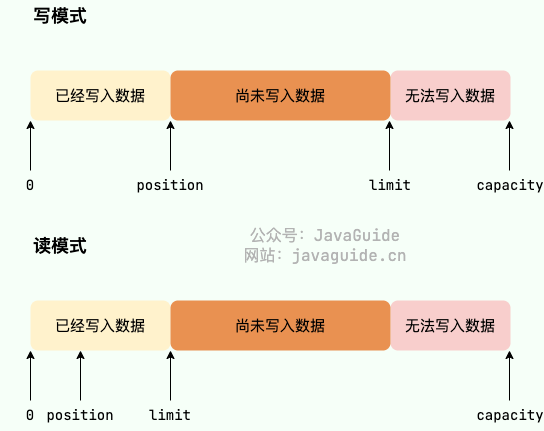 写模式

已经写入数据

尚未写入数据

无法写入数据

0

position

limit

capacity

公众号：JavaGuide
网站：javaguide.cn

读模式

已经写入数据

尚未写入数据

无法写入数据

0

position

limit

capacity